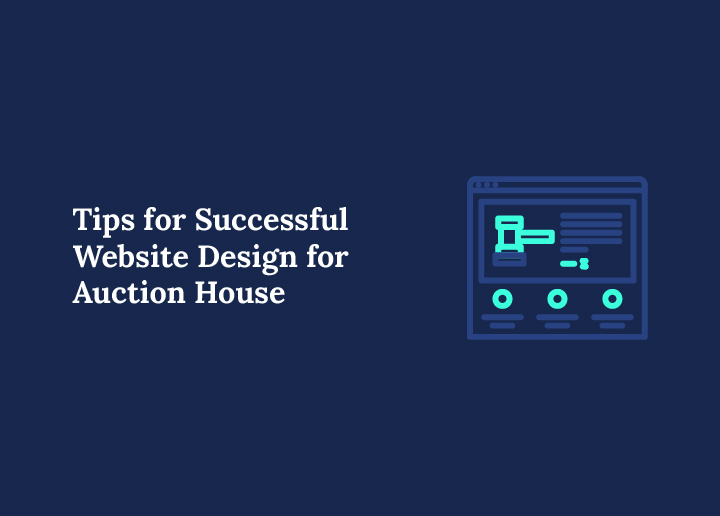 Tips for Successful Website Design for Auction House